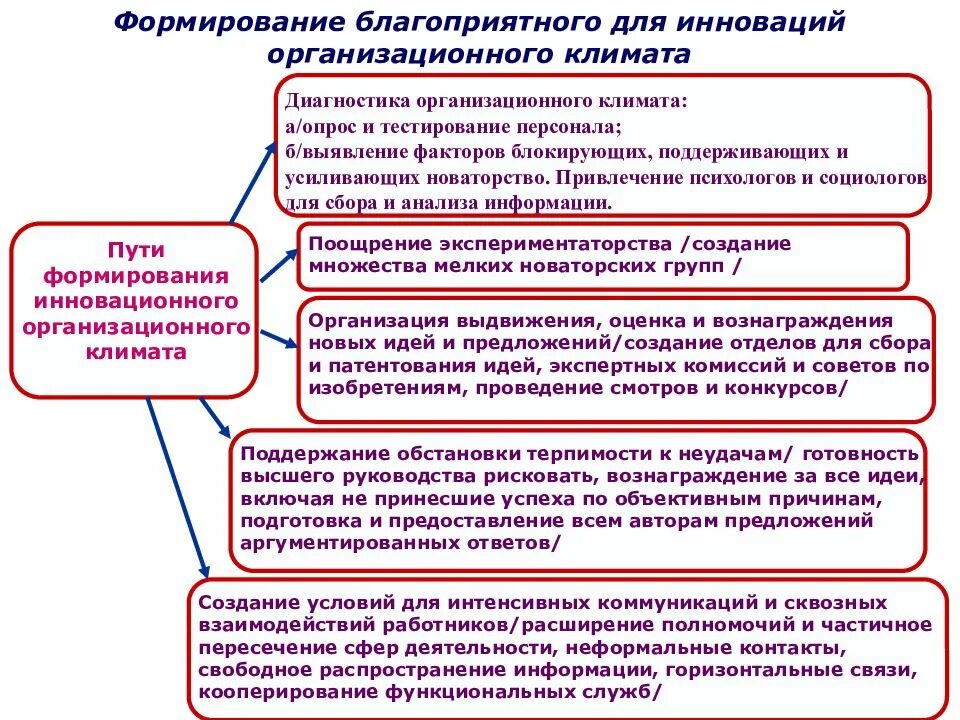 Формирование благоприятного для инноваций организационного климата

Пути формирования инновационного организационного климата

Диагностика организационного климата:
а/опрос и тестирование персонала;
б/выявление факторов блокирующих, поддерживающих и усиливающих новаторство. Привлечение психологов и социологов для сбора и анализа информации.

Поощрение экспериментаторства /создание множества мелких новаторских групп /

Организация выдвижения, оценка и вознаграждения новых идей и предложений/создание отделов для сбора и патентования идей, экспертных комиссий и советов по изобретениям, проведение смотров и конкурсов/

Поддержание обстановки терпимости к неудачам/ готовность высшего руководства рисковать, вознаграждение за все идеи, включая не принесшие успеха по объективным причинам, подготовка и предоставление всем авторам предложений аргументированных ответов/

Создание условий для интенсивных коммуникаций и сквозных взаимодействий работников/расширение полномочий и частичное пересечение сфер деятельности, неформальные контакты, свободное распространение информации, горизонтальные связи, кооперирование функциональных служб/